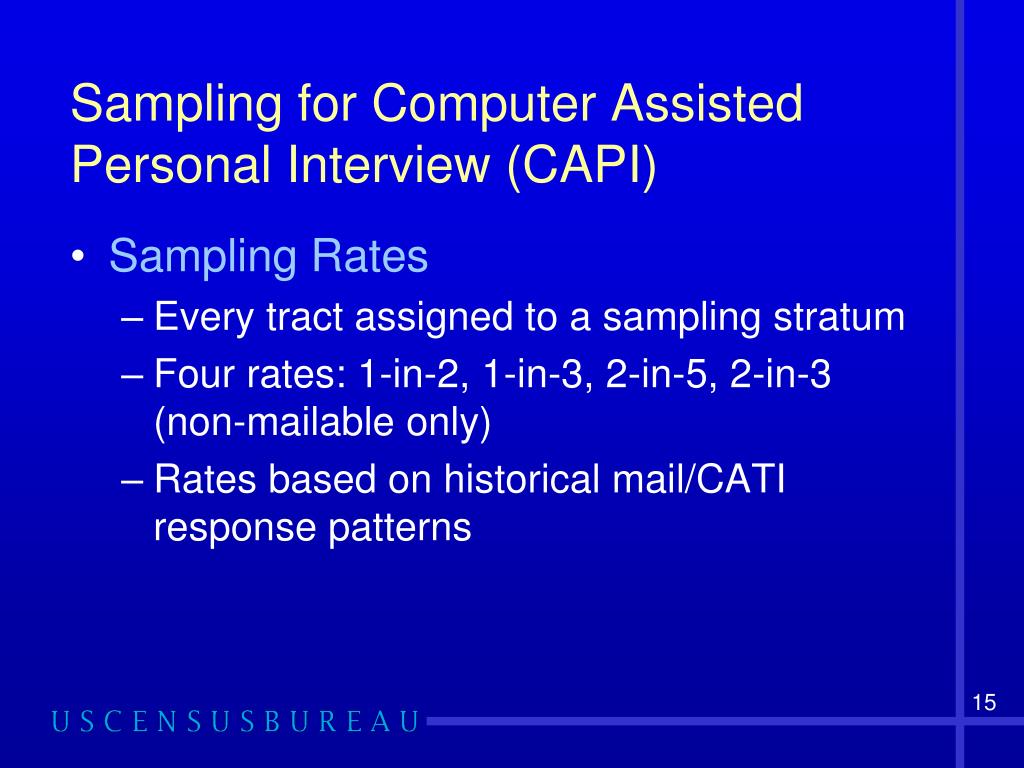 Sampling for Computer Assisted Personal Interview (CAPI)

• Sampling Rates
– Every tract assigned to a sampling stratum
– Four rates: 1-in-2, 1-in-3, 2-in-5, 2-in-3 (non-mailable only)
– Rates based on historical mail/CATI response patterns

USCENSUSBUREAU

15